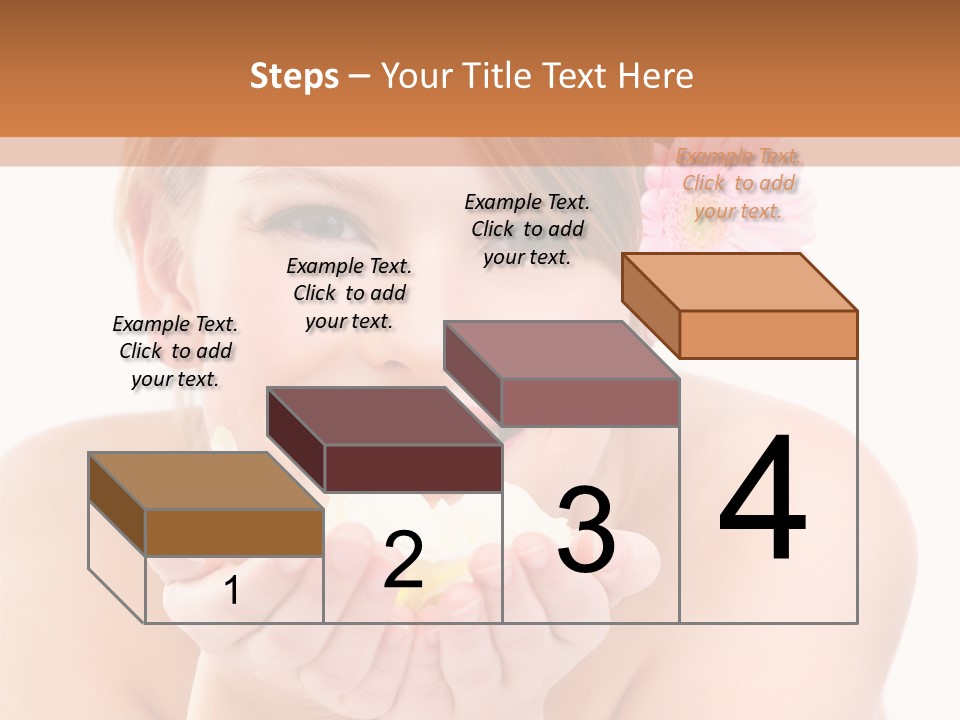 Steps – Your Title Text Here

Example Text. Click to add your text.

Example Text. Click to add your text.

Example Text. Click to add your text.

Example Text. Click to add your text.

1

2

3

4